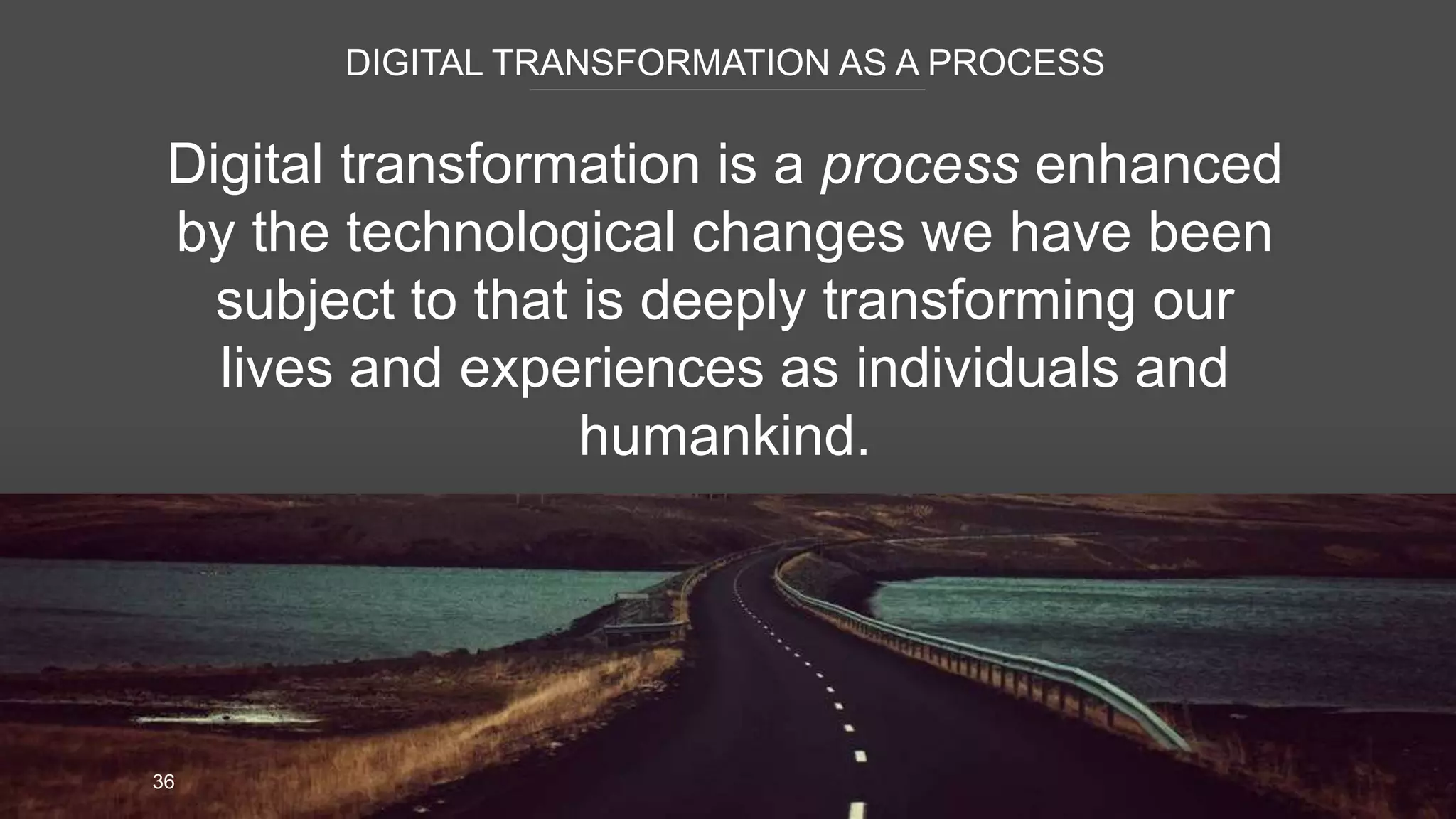 DIGITAL TRANSFORMATION AS A PROCESS

Digital transformation is a process enhanced by the technological changes we have been subject to that is deeply transforming our lives and experiences as individuals and humankind.

36